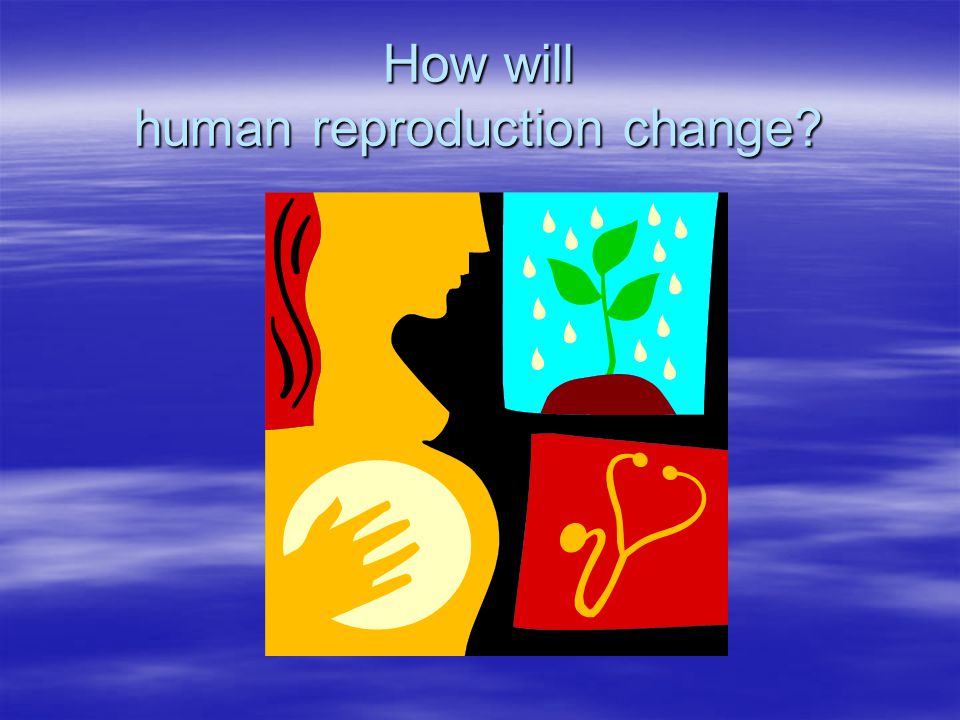 How will
human reproduction change?